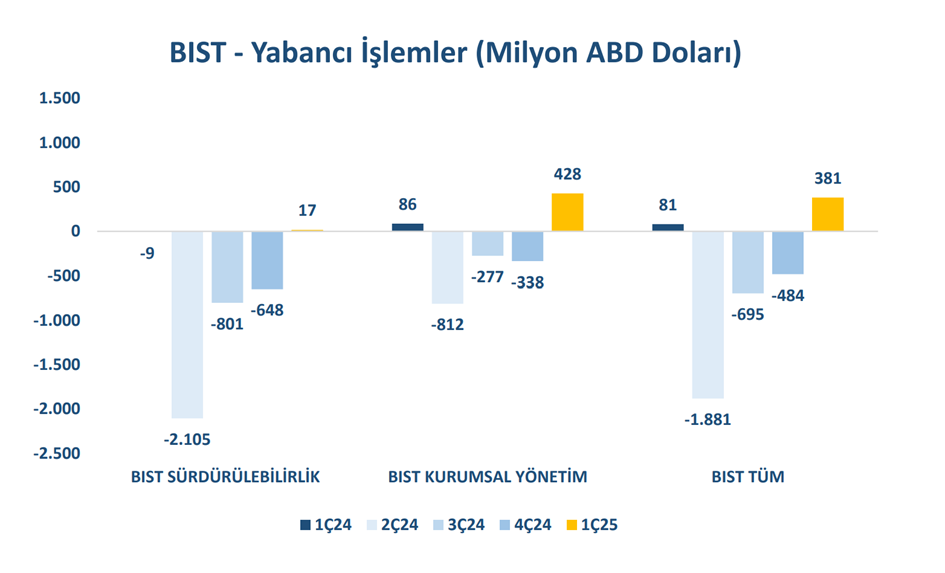 BIST - Yabancı İşlemler (Milyon ABD Doları)

1.500
1.000
500
0
-500
-1.000
-1.500
-2.000
-2.500

-9
-2.105
-801
-648
17

86
-812
-277
-338
428

81
-1.881
-695
-484
381

BIST SÜRDÜRÜLEBİLİRLİK
BIST KURUMSAL YÖNETİM
BIST TÜM

1Ç24
2Ç24
3Ç24
4Ç24
1Ç25